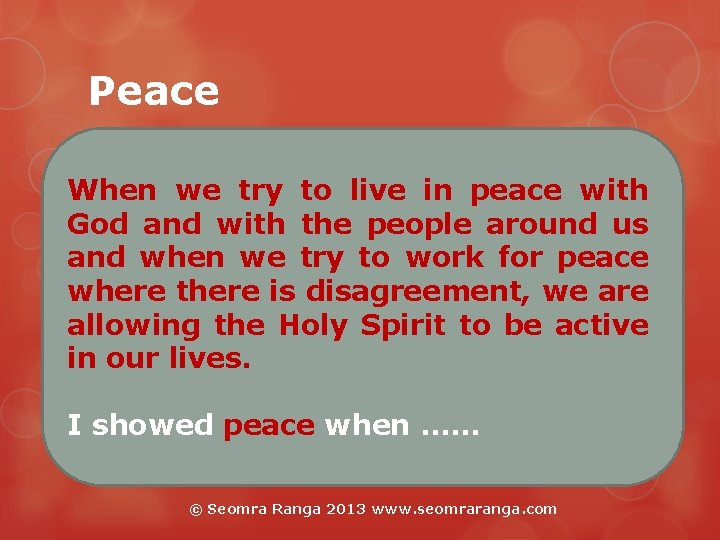 Peace

When we try to live in peace with God and with the people around us and when we try to work for peace where there is disagreement, we are allowing the Holy Spirit to be active in our lives.

I showed peace when ......

© Seomra Ranga 2013 www.seomraranga.com